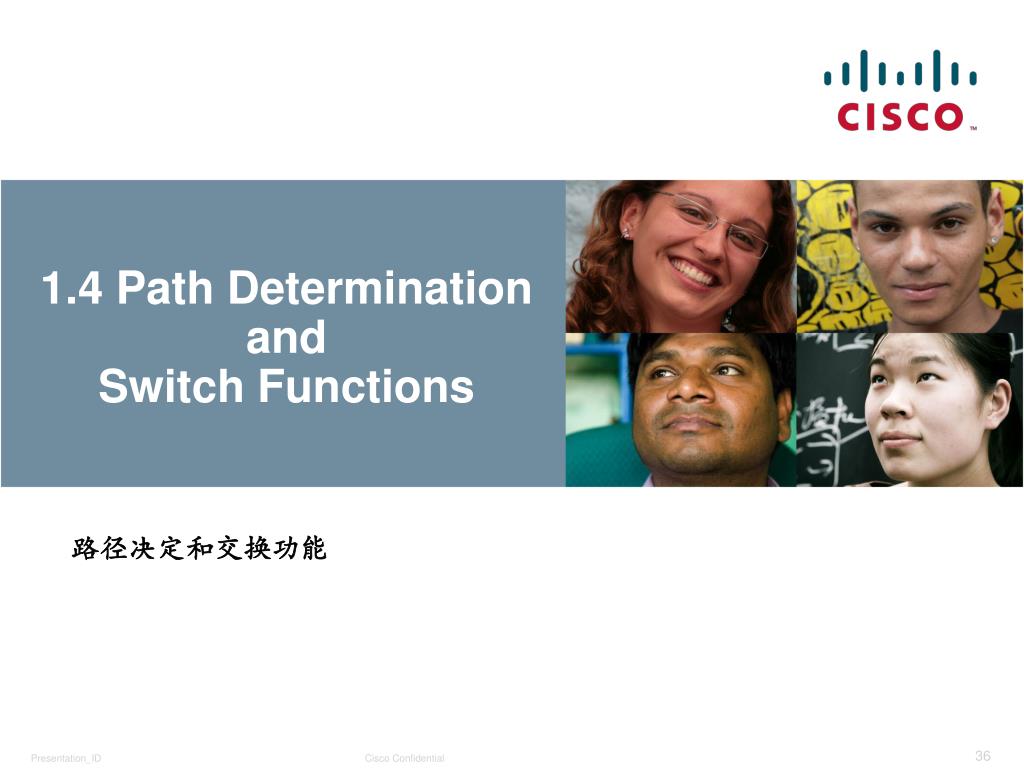 CISCO™

1.4 Path Determination
and
Switch Functions

路径决定和交换功能

Presentation_ID

Cisco Confidential

36